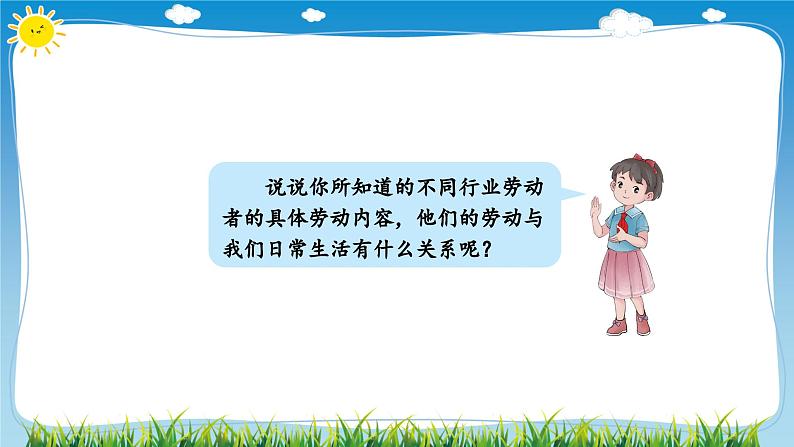 说说你所知道的不同行业劳动者的具体劳动内容，他们的劳动与我们日常生活有什么关系呢？